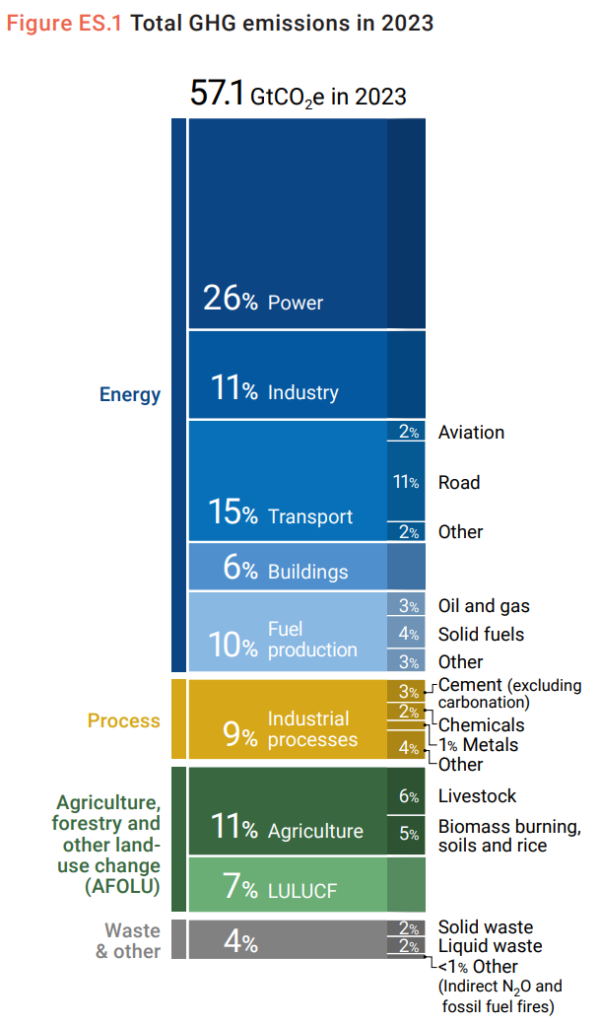 Figure ES.1 Total GHG emissions in 2023

57.1 $GtCO_2e$ in 2023

Energy

26% Power

11% Industry

15% Transport

2% Aviation

11% Road

2% Other

6% Buildings

10% Fuel production

3% Oil and gas

4% Solid fuels

3% Other

Process

9% Industrial processes

3% Cement (excluding carbonation)

2% Chemicals

1% Metals

4% Other

Agriculture, forestry and other land-use change (AFOLU)

11% Agriculture

6% Livestock

5% Biomass burning, soils and rice

7% LULUCF

Waste & other

4%

2% Solid waste

2% Liquid waste

<1% Other (Indirect $N_2O$ and fossil fuel fires)